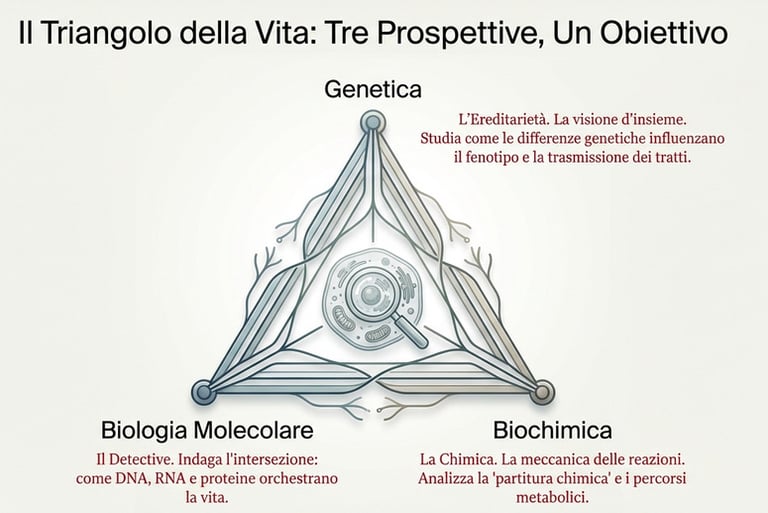 Il Triangolo della Vita: Tre Prospettive, Un Obiettivo

Genetica

L'Ereditarietà. La visione d'insieme. Studia come le differenze genetiche influenzano il fenotipo e la trasmissione dei tratti.

Biologia Molecolare

Il Detective. Indaga l'intersezione: come DNA, RNA e proteine orchestrano la vita.

Biochimica

La Chimica. La meccanica delle reazioni. Analizza la 'partitura chimica' e i percorsi metabolici.